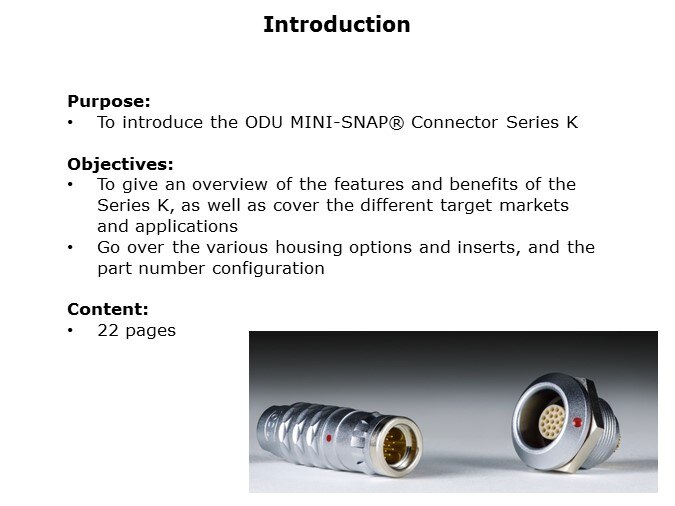 Introduction

Purpose:
• To introduce the ODU MINI-SNAP® Connector Series K

Objectives:
• To give an overview of the features and benefits of the Series K, as well as cover the different target markets and applications
• Go over the various housing options and inserts, and the part number configuration

Content:
• 22 pages